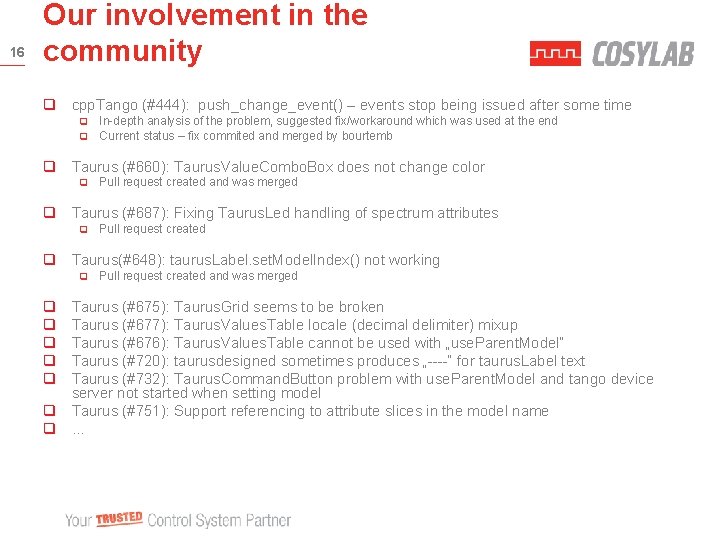 16

Our involvement in the community

COSYLAB

cppTango (#444): push_change_event() – events stop being issued after some time
In-depth analysis of the problem, suggested fix/workaround which was used at the end
Current status – fix commited and merged by bourtemb

Taurus (#660): TaurusValueComboBox does not change color
Pull request created and was merged

Taurus (#687): Fixing TaurusLed handling of spectrum attributes
Pull request created

Taurus(#648): taurusLabel.setModelIndex() not working
Pull request created and was merged

Taurus (#675): TaurusGrid seems to be broken
Taurus (#677): TaurusValuesTable locale (decimal delimiter) mixup
Taurus (#676): TaurusValuesTable cannot be used with „useParentModel"
Taurus (#720): taurusdesigned sometimes produces „----" for taurusLabel text
Taurus (#732): TaurusCommandButton problem with useParentModel and tango device server not started when setting model
Taurus (#751): Support referencing to attribute slices in the model name
...

Your TRUSTED Control System Partner